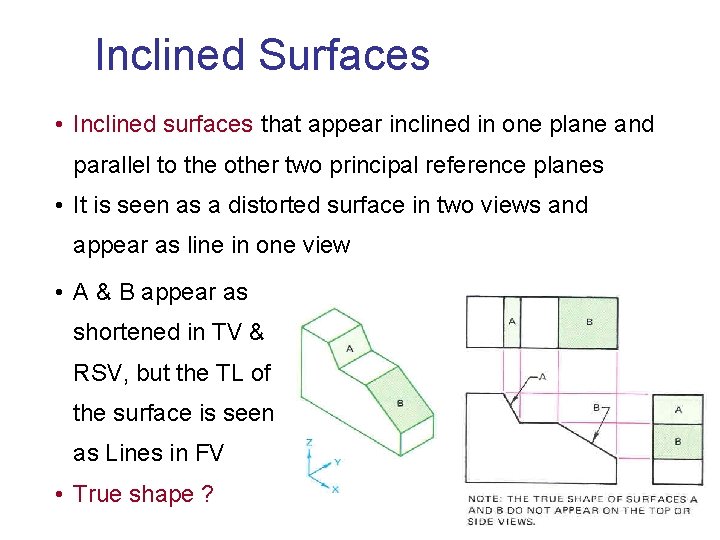 Inclined Surfaces

• Inclined surfaces that appear inclined in one plane and parallel to the other two principal reference planes

• It is seen as a distorted surface in two views and appear as line in one view

• A & B appear as shortened in TV & RSV, but the TL of the surface is seen as Lines in FV

• True shape ?

A

B

Z

Y

X

A

B

A

B

A

B

NOTE: THE TRUE SHAPE OF SURFACES A AND B DO NOT APPEAR ON THE TOP OR SIDE VIEWS.